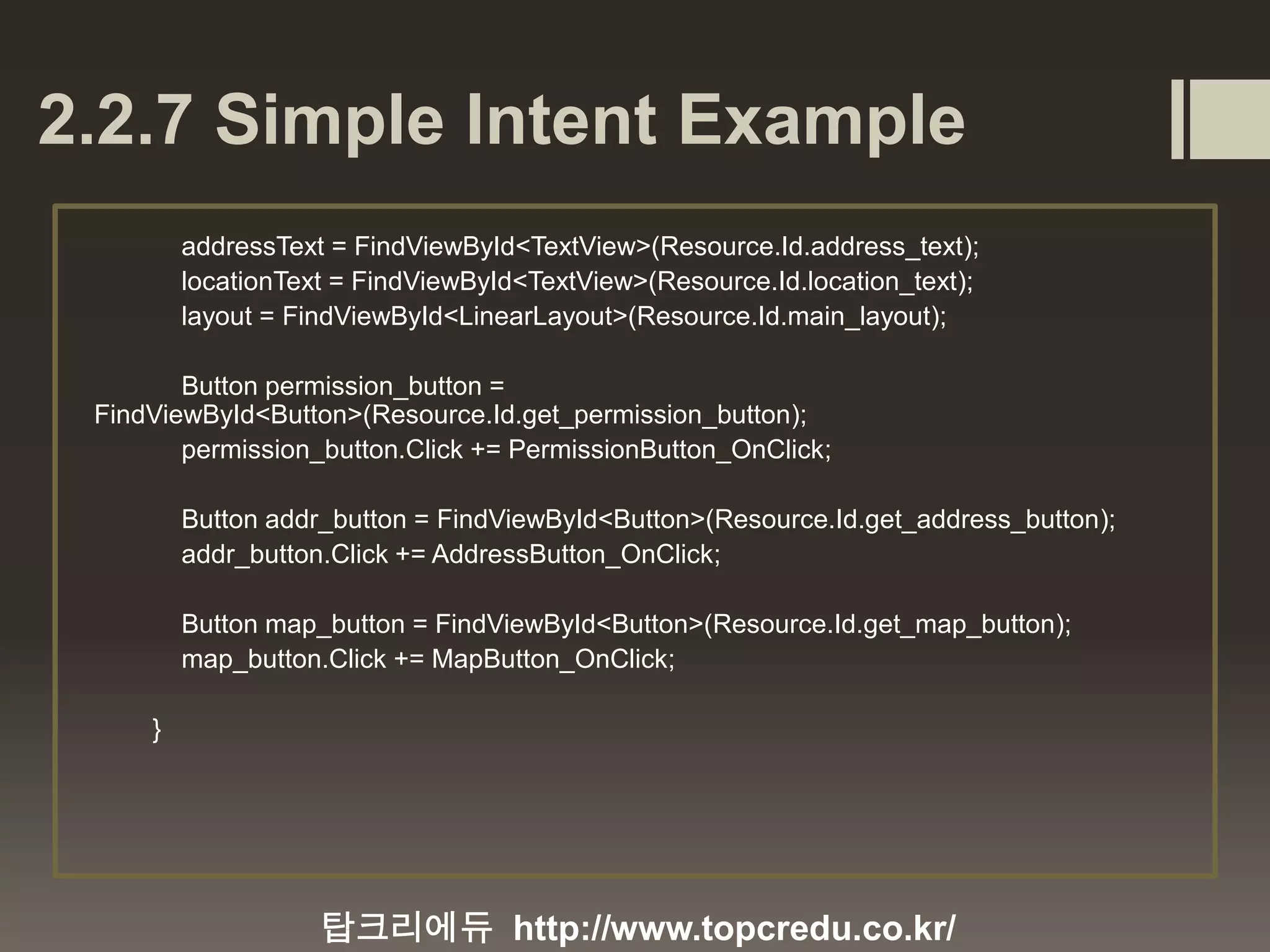 2.2.7 Simple Intent Example

addressText = FindViewById<TextView>(Resource.Id.address_text);
locationText = FindViewById<TextView>(Resource.Id.location_text);
layout = FindViewById<LinearLayout>(Resource.Id.main_layout);

Button permission_button = FindViewById<Button>(Resource.Id.get_permission_button);
permission_button.Click += PermissionButton_OnClick;

Button addr_button = FindViewById<Button>(Resource.Id.get_address_button);
addr_button.Click += AddressButton_OnClick;

Button map_button = FindViewById<Button>(Resource.Id.get_map_button);
map_button.Click += MapButton_OnClick;

}

탑크리에듀 http://www.topcredu.co.kr/